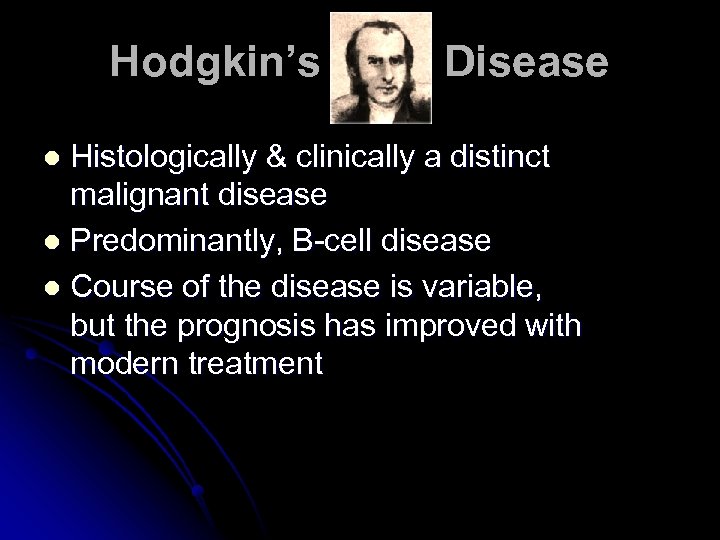 Hodgkin's Disease

- Histologically & clinically a distinct malignant disease
- Predominantly, B-cell disease
- Course of the disease is variable, but the prognosis has improved with modern treatment